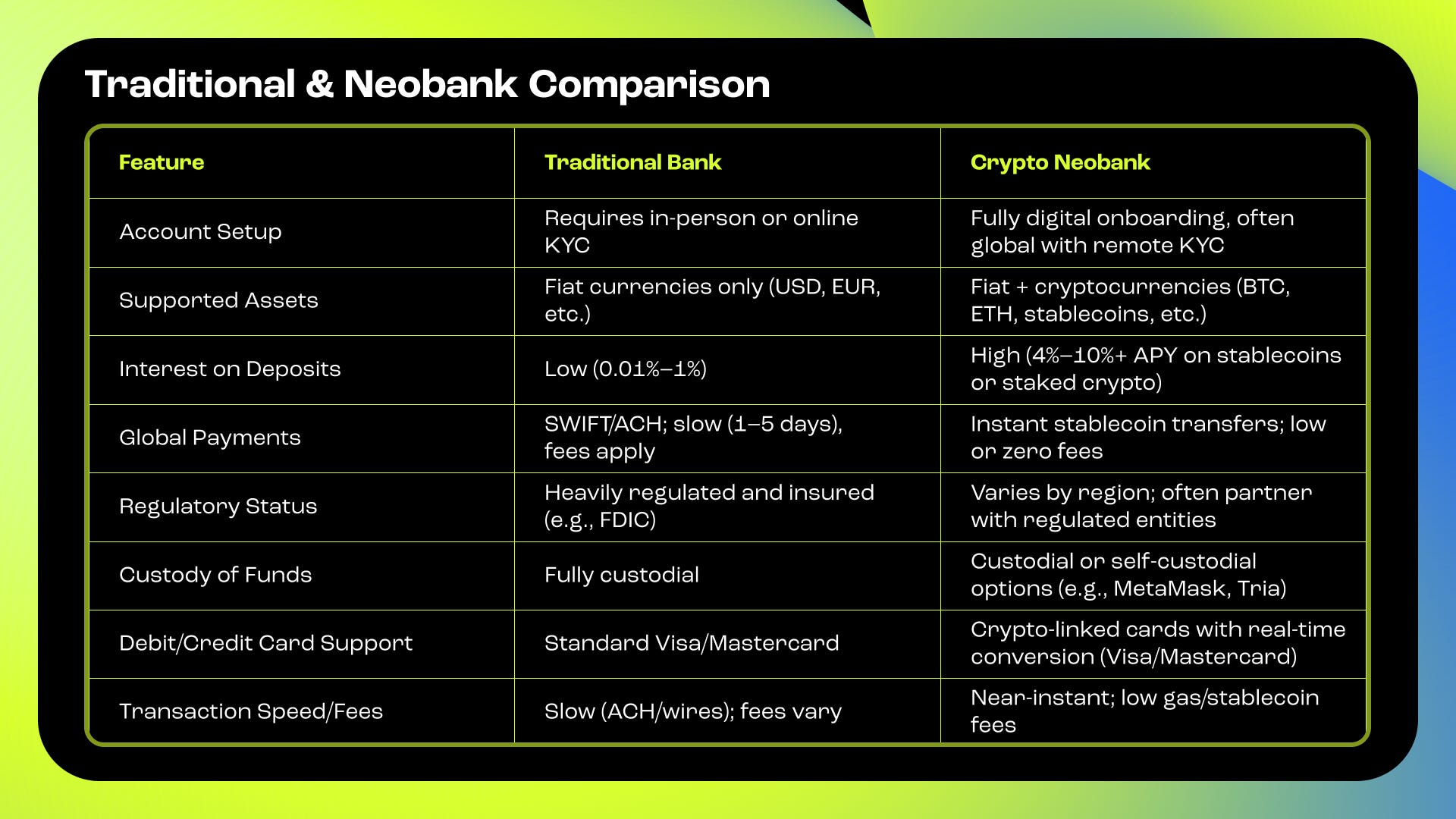 Traditional & Neobank Comparison

| Feature | Traditional Bank | Crypto Neobank |
|---|---|---|
| Account Setup | Requires in-person or online KYC | Fully digital onboarding, often global with remote KYC |
| Supported Assets | Fiat currencies only (USD, EUR, etc.) | Fiat + cryptocurrencies (BTC, ETH, stablecoins, etc.) |
| Interest on Deposits | Low (0.01%–1%) | High (4%–10%+ APY on stablecoins or staked crypto) |
| Global Payments | SWIFT/ACH; slow (1–5 days), fees apply | Instant stablecoin transfers; low or zero fees |
| Regulatory Status | Heavily regulated and insured (e.g., FDIC) | Varies by region; often partner with regulated entities |
| Custody of Funds | Fully custodial | Custodial or self-custodial options (e.g., MetaMask, Tria) |
| Debit/Credit Card Support | Standard Visa/Mastercard | Crypto-linked cards with real-time conversion (Visa/Mastercard) |
| Transaction Speed/Fees | Slow (ACH/wires); fees vary | Near-instant; low gas/stablecoin fees |